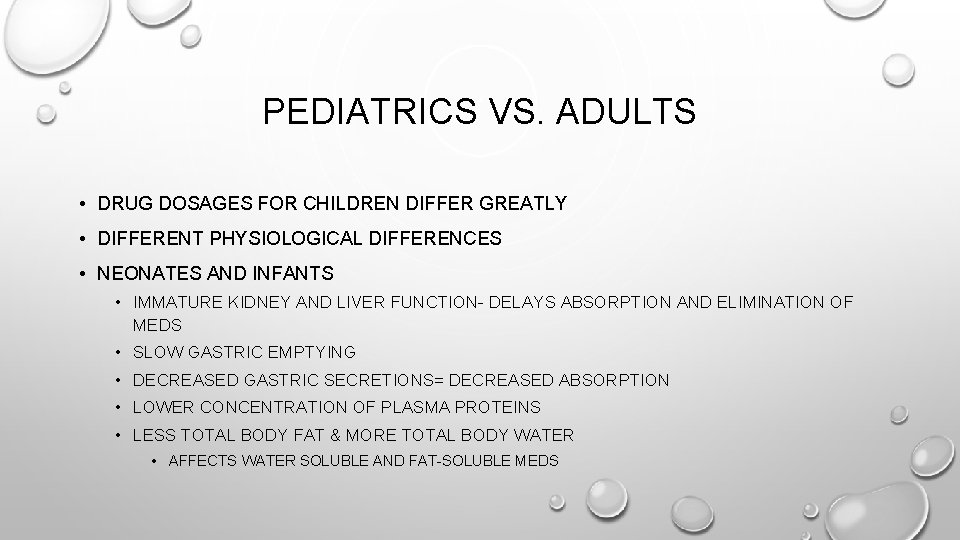 PEDIATRICS VS. ADULTS

• DRUG DOSAGES FOR CHILDREN DIFFER GREATLY
• DIFFERENT PHYSIOLOGICAL DIFFERENCES
• NEONATES AND INFANTS
  • IMMATURE KIDNEY AND LIVER FUNCTION- DELAYS ABSORPTION AND ELIMINATION OF MEDS
  • SLOW GASTRIC EMPTYING
  • DECREASED GASTRIC SECRETIONS= DECREASED ABSORPTION
  • LOWER CONCENTRATION OF PLASMA PROTEINS
  • LESS TOTAL BODY FAT & MORE TOTAL BODY WATER
    • AFFECTS WATER SOLUBLE AND FAT-SOLUBLE MEDS